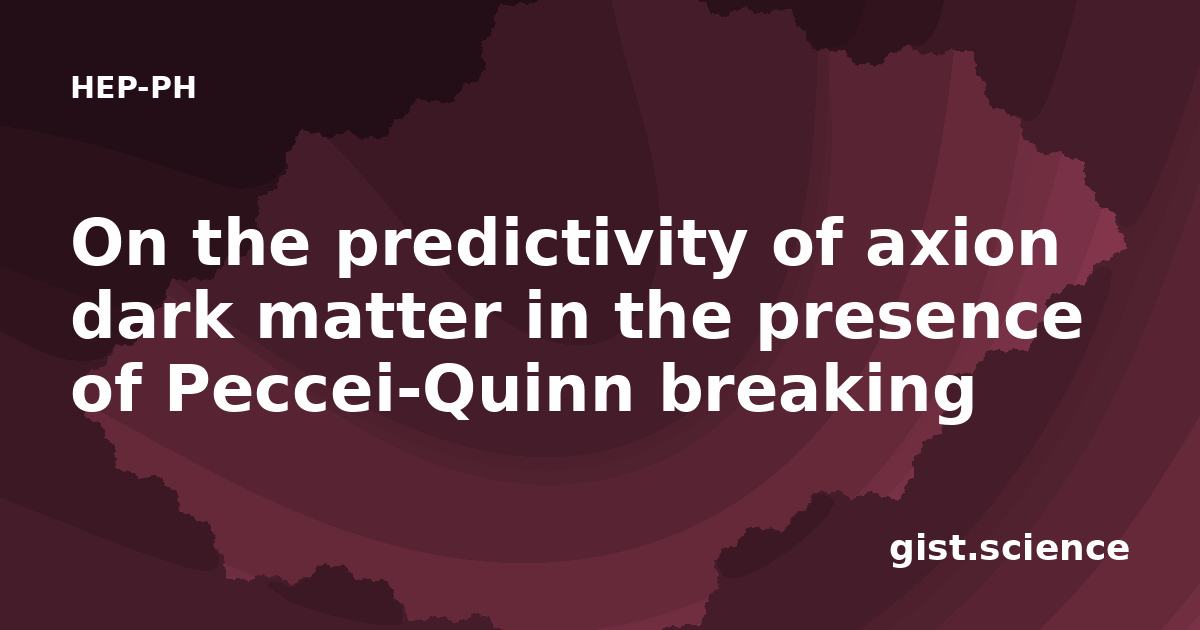 HEP-PH

On the predictivity of axion dark matter in the presence of Peccei-Quinn breaking

gist.science